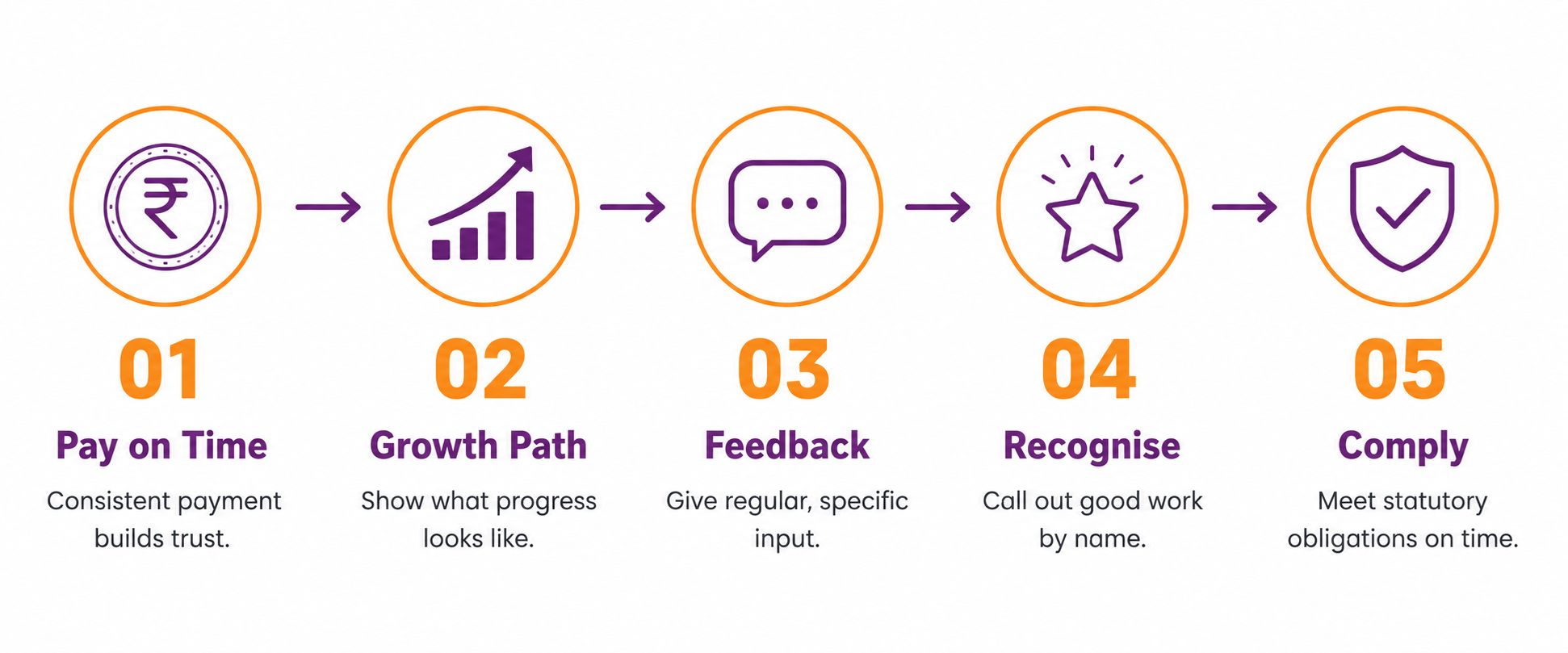 ₹

01
Pay on Time
Consistent payment builds trust.

02
Growth Path
Show what progress looks like.

03
Feedback
Give regular, specific input.

04
Recognise
Call out good work by name.

05
Comply
Meet statutory obligations on time.